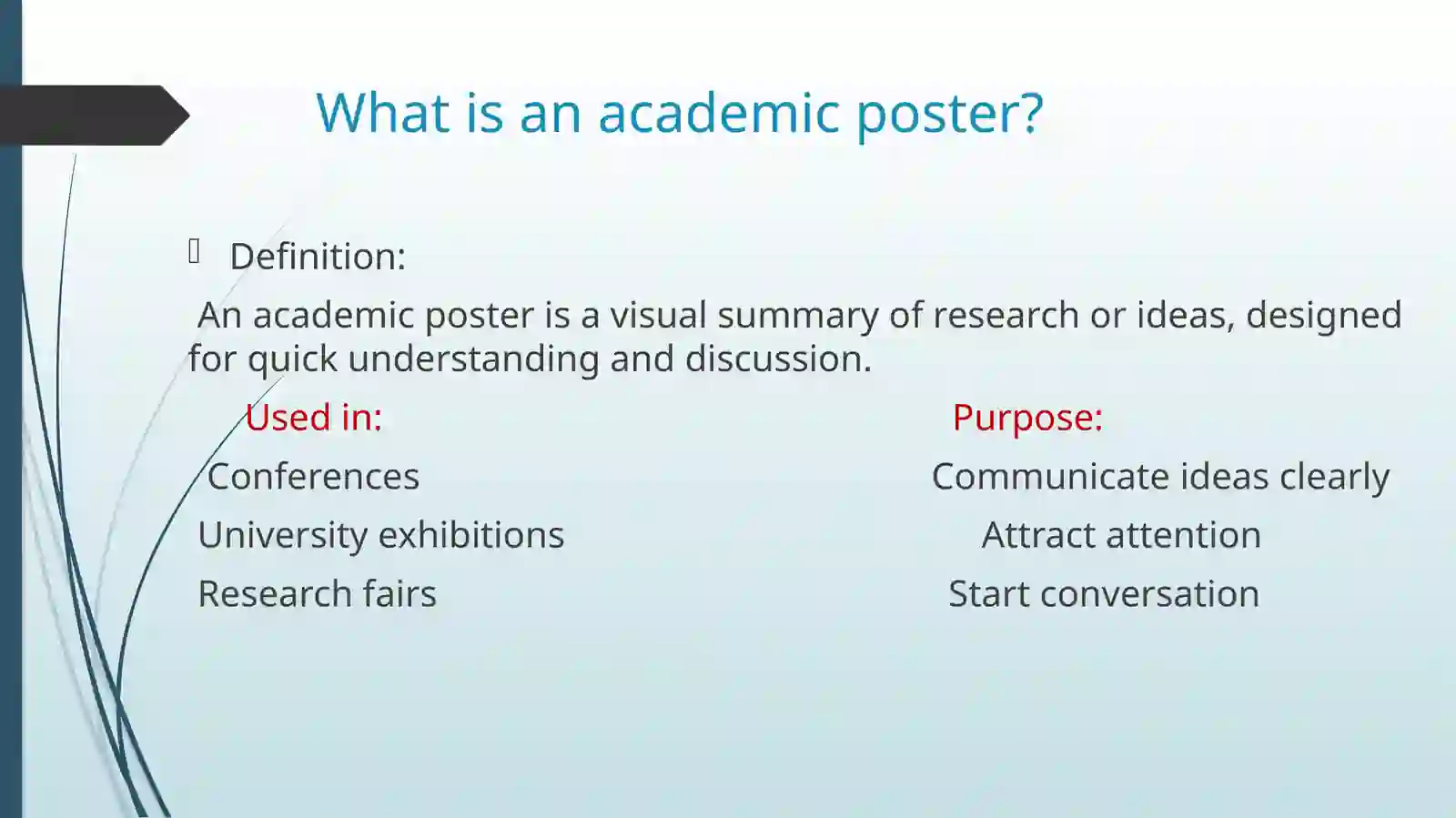 What is an academic poster?

Definition:

An academic poster is a visual summary of research or ideas, designed for quick understanding and discussion.

Used in:

Conferences

University exhibitions

Research fairs

Purpose:

Communicate ideas clearly

Attract attention

Start conversation